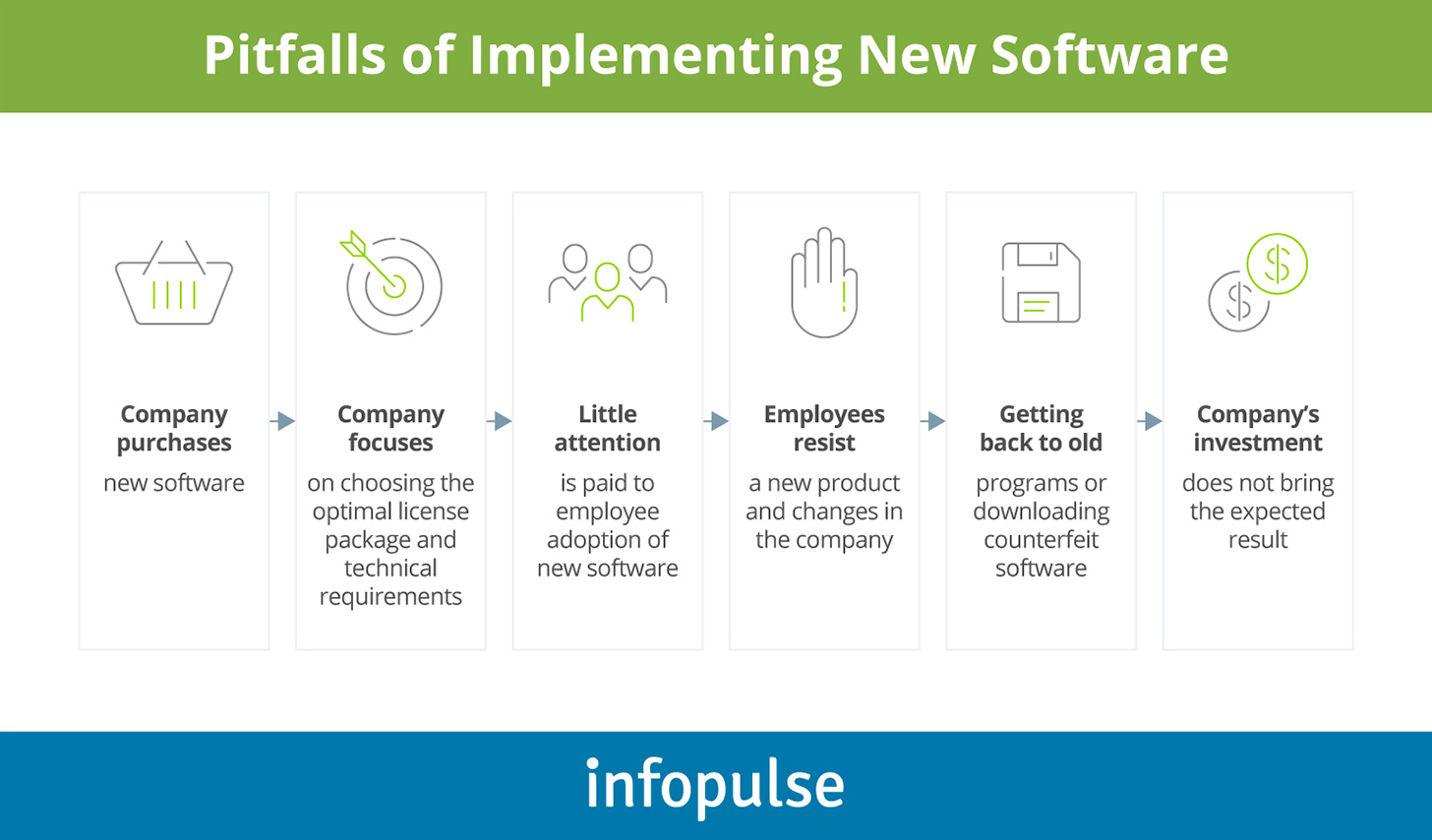 Pitfalls of Implementing New Software

Company purchases

new software

Company focuses

on choosing the optimal license package and technical requirements

Little attention

is paid to employee adoption of new software

Employees resist

a new product and changes in the company

Getting back to old

programs or downloading counterfeit software

Company's investment

does not bring the expected result

infopulse